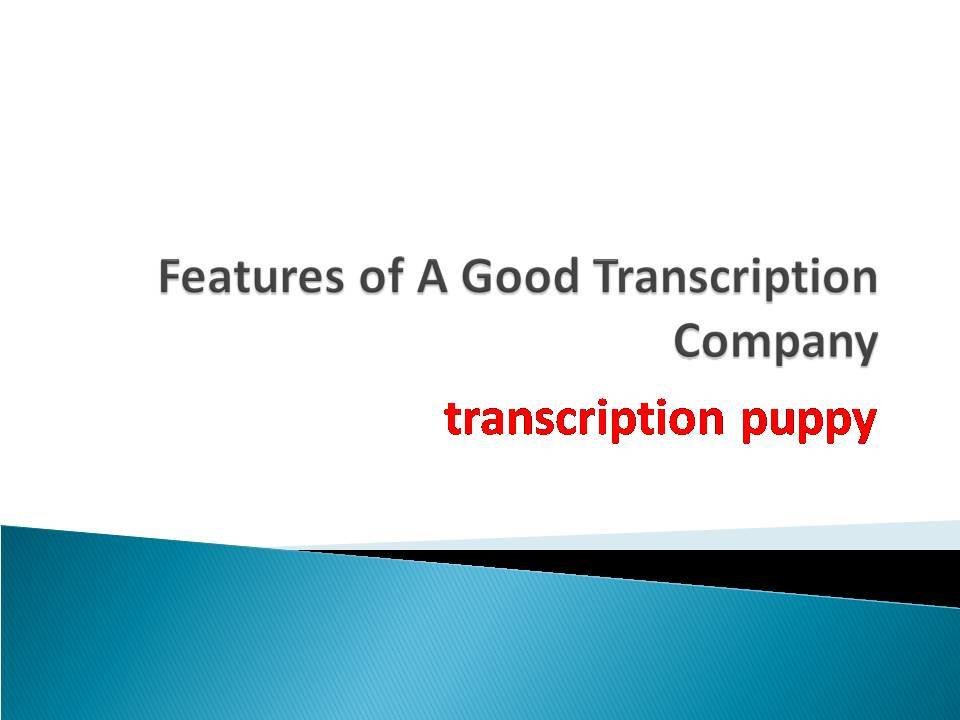 Features of A Good Transcription Company

transcription puppy